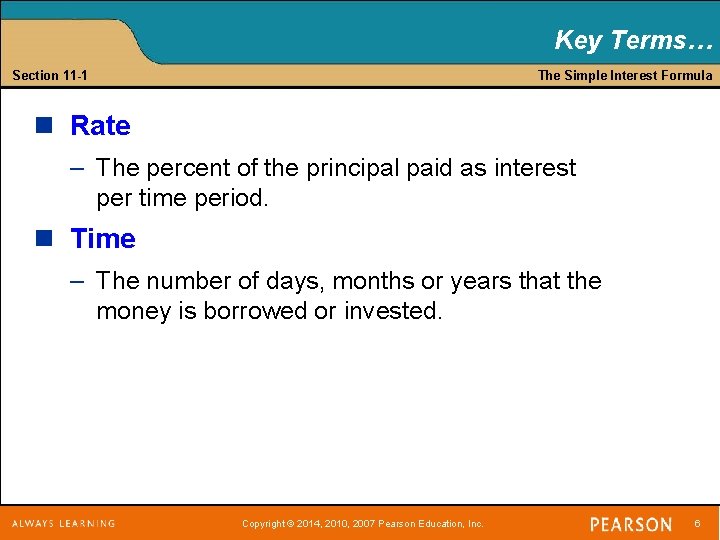 Key Terms…

Section 11-1

The Simple Interest Formula

Rate

– The percent of the principal paid as interest per time period.

Time

– The number of days, months or years that the money is borrowed or invested.

ALWAYS LEARNING

Copyright © 2014, 2010, 2007 Pearson Education, Inc.

PEARSON

6